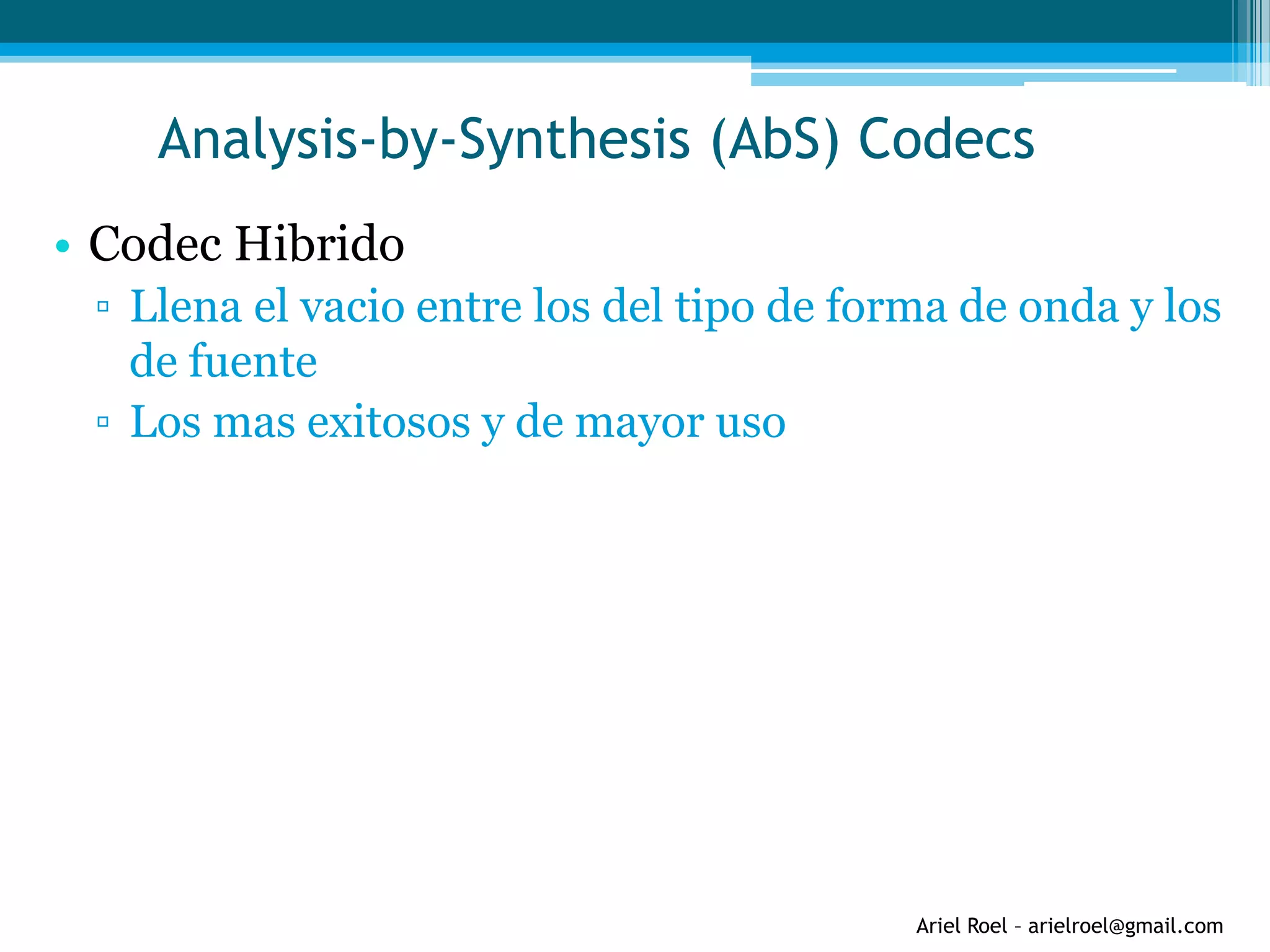 Analysis-by-Synthesis (AbS) Codecs

• Codec Hibrido
▫ Llena el vacio entre los del tipo de forma de onda y los de fuente
▫ Los mas exitosos y de mayor uso

Ariel Roel – arielroel@gmail.com